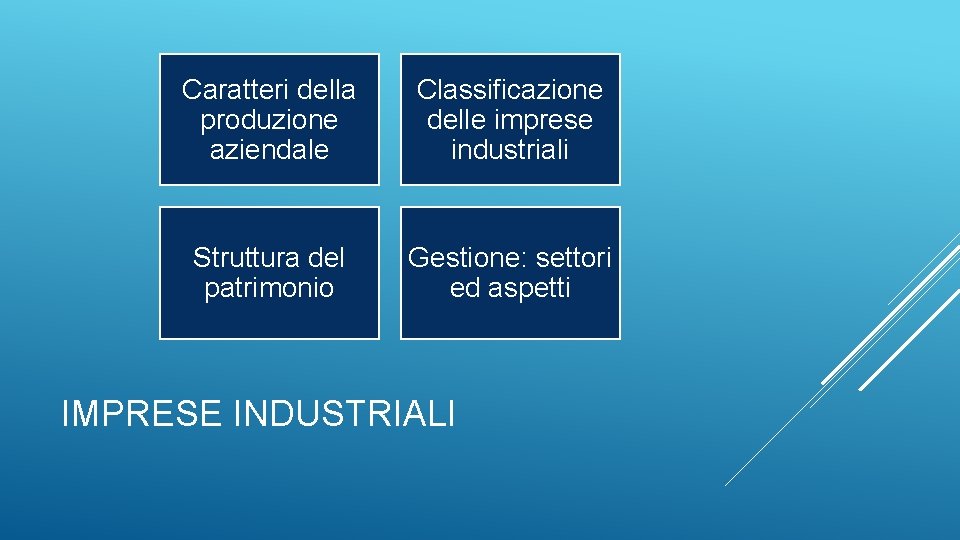 Caratteri della produzione aziendale

Classificazione delle imprese industriali

Struttura del patrimonio

Gestione: settori ed aspetti

IMPRESE INDUSTRIALI